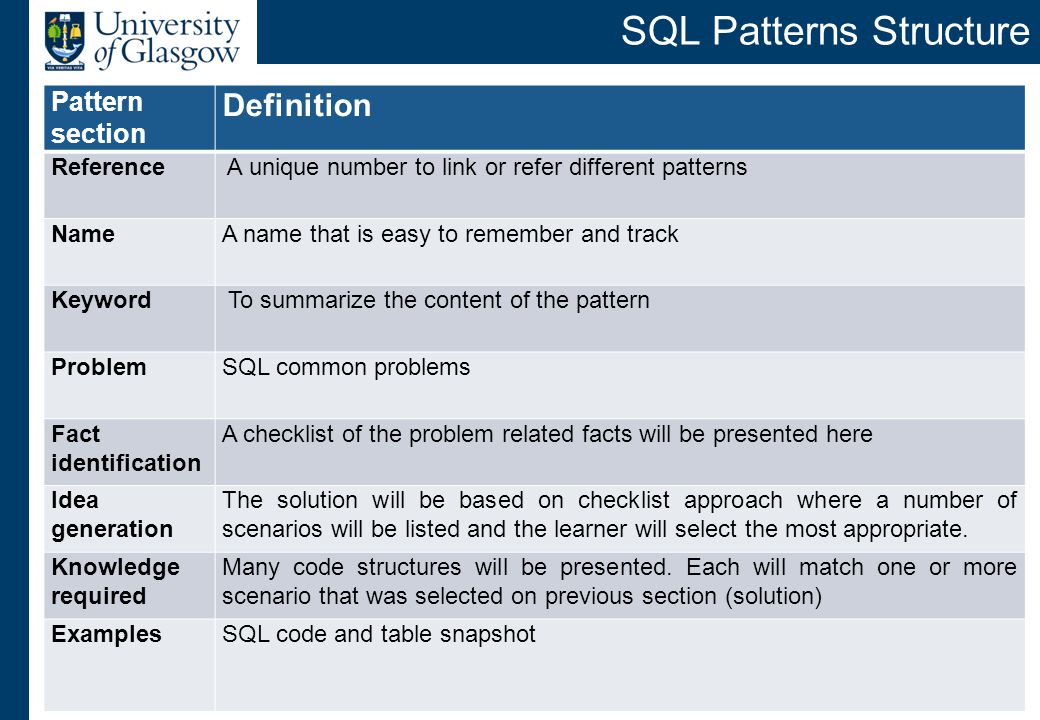 University of Glasgow

VIA VERITAS VITA

SQL Patterns Structure

| Pattern section | Definition |
|---|---|
| Reference | A unique number to link or refer different patterns |
| Name | A name that is easy to remember and track |
| Keyword | To summarize the content of the pattern |
| Problem | SQL common problems |
| Fact identification | A checklist of the problem related facts will be presented here |
| Idea generation | The solution will be based on checklist approach where a number of scenarios will be listed and the learner will select the most appropriate. |
| Knowledge required | Many code structures will be presented. Each will match one or more scenario that was selected on previous section (solution) |
| Examples | SQL code and table snapshot |